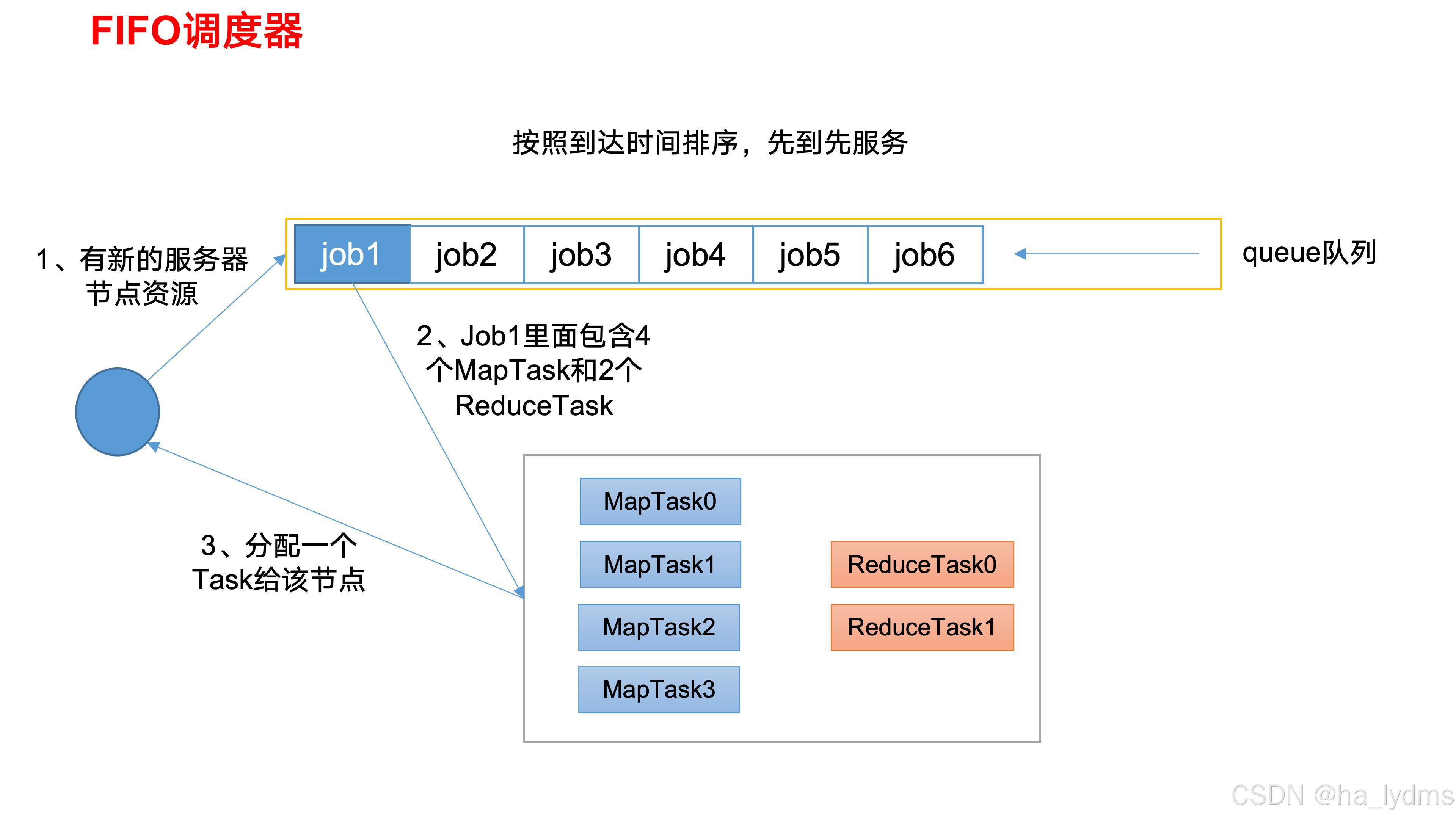 FIFO调度器

按照到达时间排序，先到先服务

1、有新的服务器节点资源

job1 job2 job3 job4 job5 job6

queue队列

2、Job1里面包含4个MapTask和2个ReduceTask

3、分配一个Task给该节点

MapTask0
MapTask1
MapTask2
MapTask3

ReduceTask0
ReduceTask1

CSDN @ha_lydms